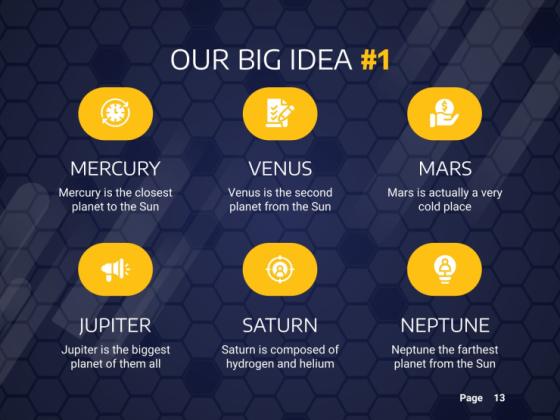 OUR BIG IDEA #1

MERCURY

Mercury is the closest planet to the Sun

VENUS

Venus is the second planet from the Sun

MARS

Mars is actually a very cold place

JUPITER

Jupiter is the biggest planet of them all

SATURN

Saturn is composed of hydrogen and helium

NEPTUNE

Neptune the farthest planet from the Sun

Page 13